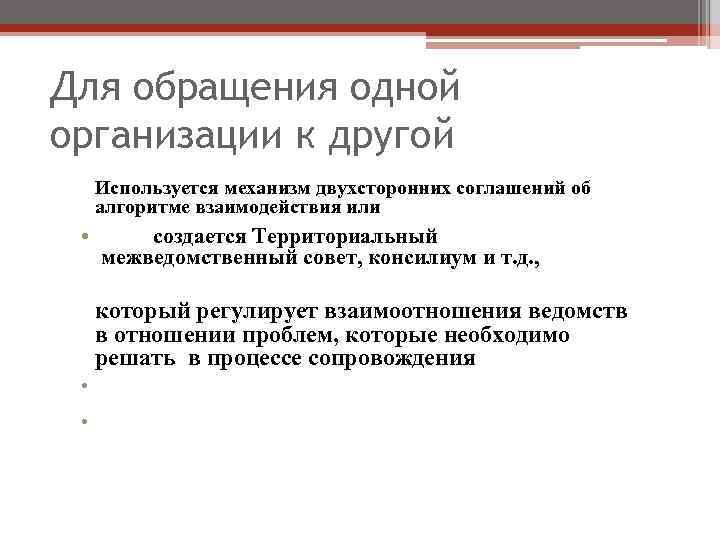 Для обращения одной организации к другой

Используется механизм двухсторонних соглашений об алгоритме взаимодействия или

• создается Территориальный межведомственный совет, консилиум и т.д.,

который регулирует взаимоотношения ведомств в отношении проблем, которые необходимо решать в процессе сопровождения

•

•